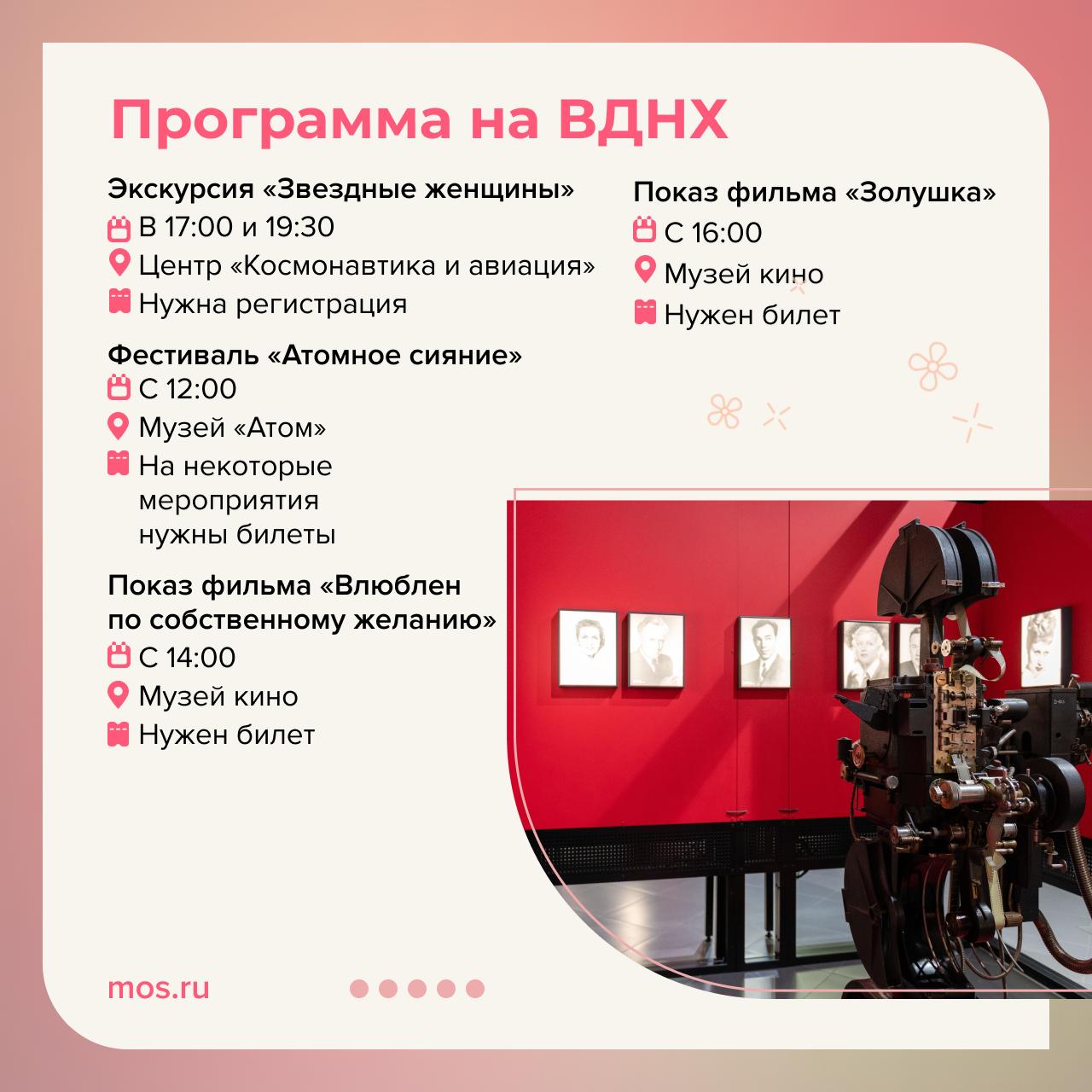 Программа на ВДНХ

Экскурсия «Звездные женщины»
В 17:00 и 19:30
Центр «Космонавтика и авиация»
Нужна регистрация

Фестиваль «Атомное сияние»
С 12:00
Музей «Атом»
На некоторые мероприятия нужны билеты

Показ фильма «Влюблен по собственному желанию»
С 14:00
Музей кино
Нужен билет

Показ фильма «Золушка»
С 16:00
Музей кино
Нужен билет

mos.ru